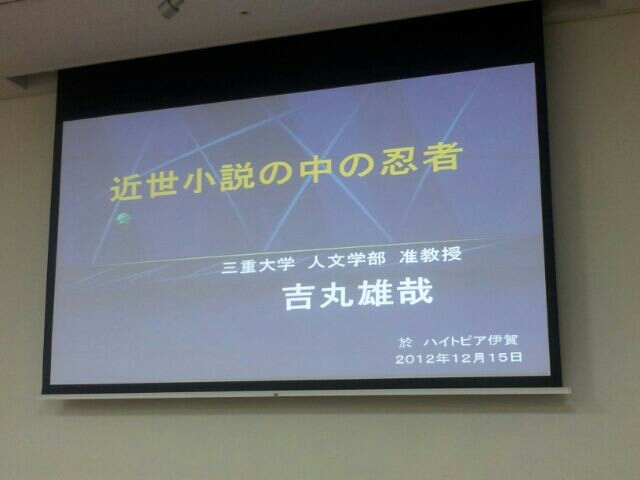 近世小説の中の忍者

三重大学 人文学部 准教授
吉丸雄哉

於 ハイトピア伊賀
2012年12月15日